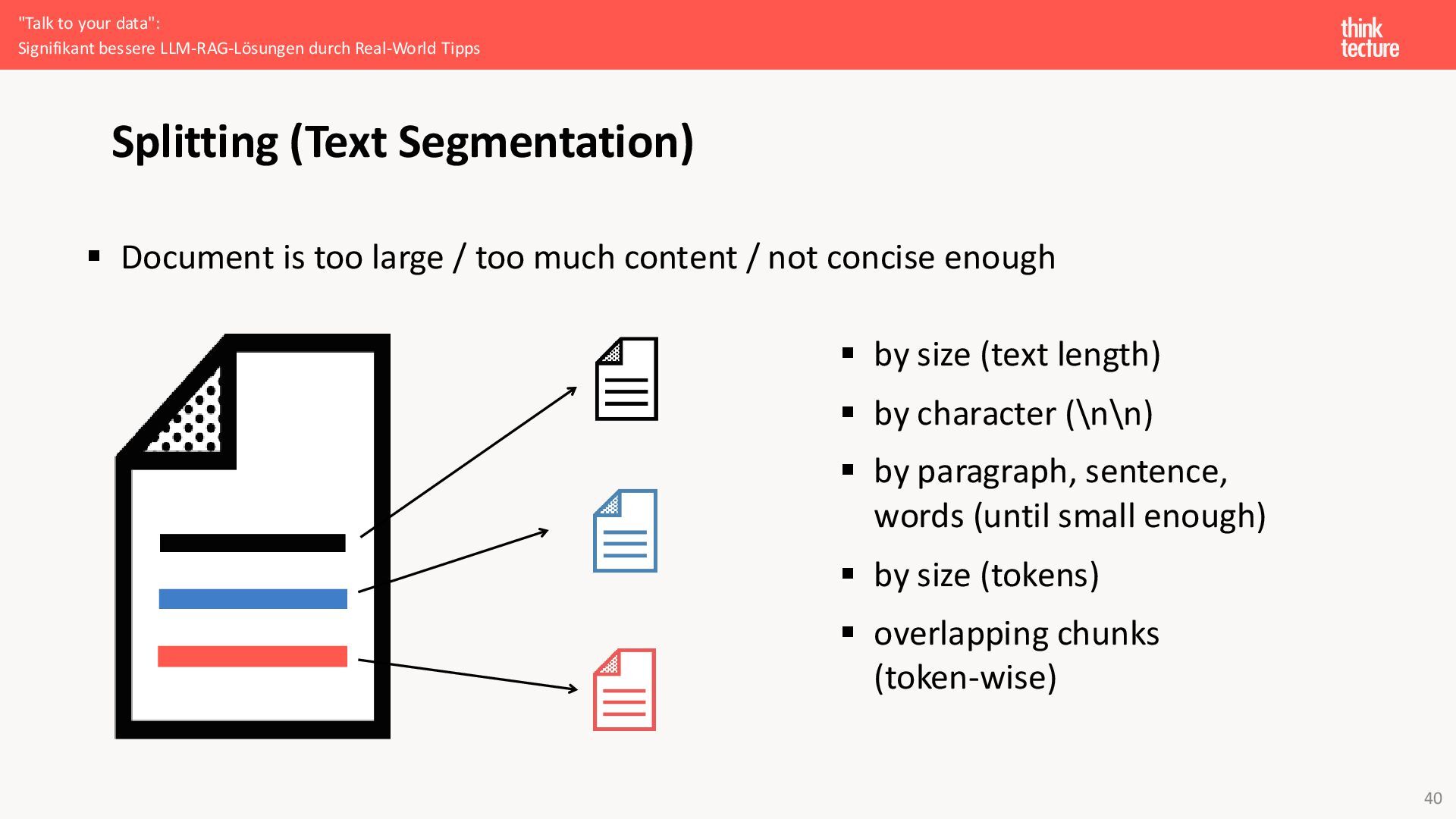 "Talk to your data":
Signifikant bessere LLM-RAG-Lösungen durch Real-World Tipps

think
tecture

Splitting (Text Segmentation)

▪ Document is too large / too much content / not concise enough

▪ by size (text length)
▪ by character (\n\n)
▪ by paragraph, sentence, words (until small enough)
▪ by size (tokens)
▪ overlapping chunks (token-wise)

40